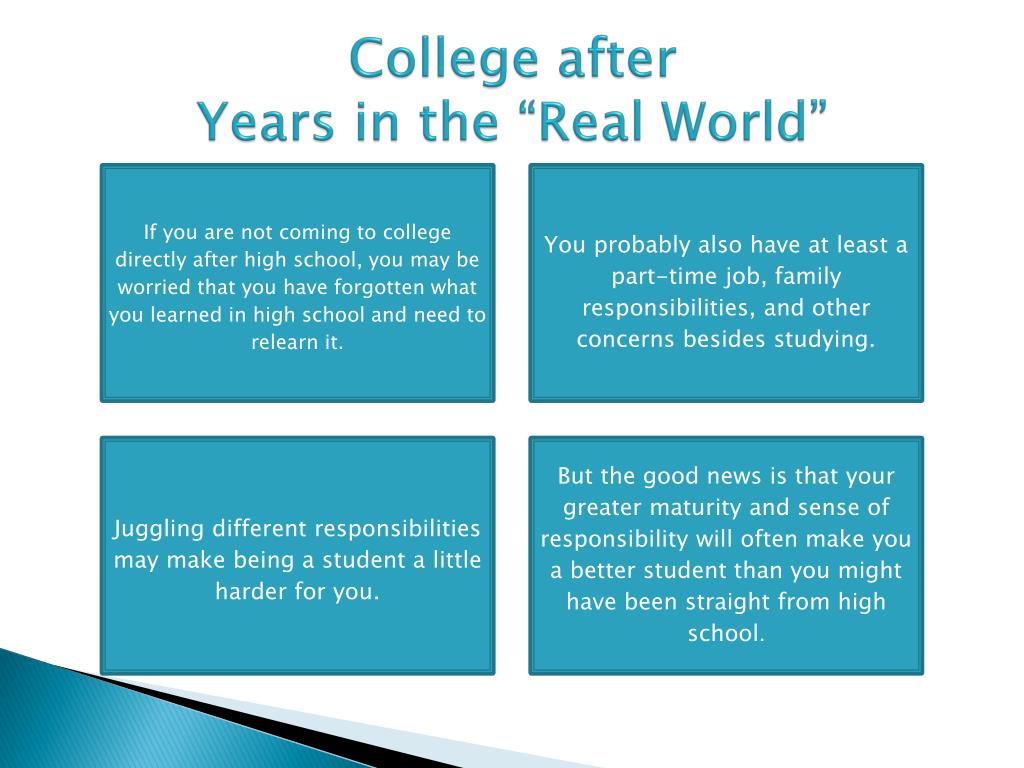 College after
Years in the “Real World”

If you are not coming to college directly after high school, you may be worried that you have forgotten what you learned in high school and need to relearn it.

You probably also have at least a part-time job, family responsibilities, and other concerns besides studying.

Juggling different responsibilities may make being a student a little harder for you.

But the good news is that your greater maturity and sense of responsibility will often make you a better student than you might have been straight from high school.